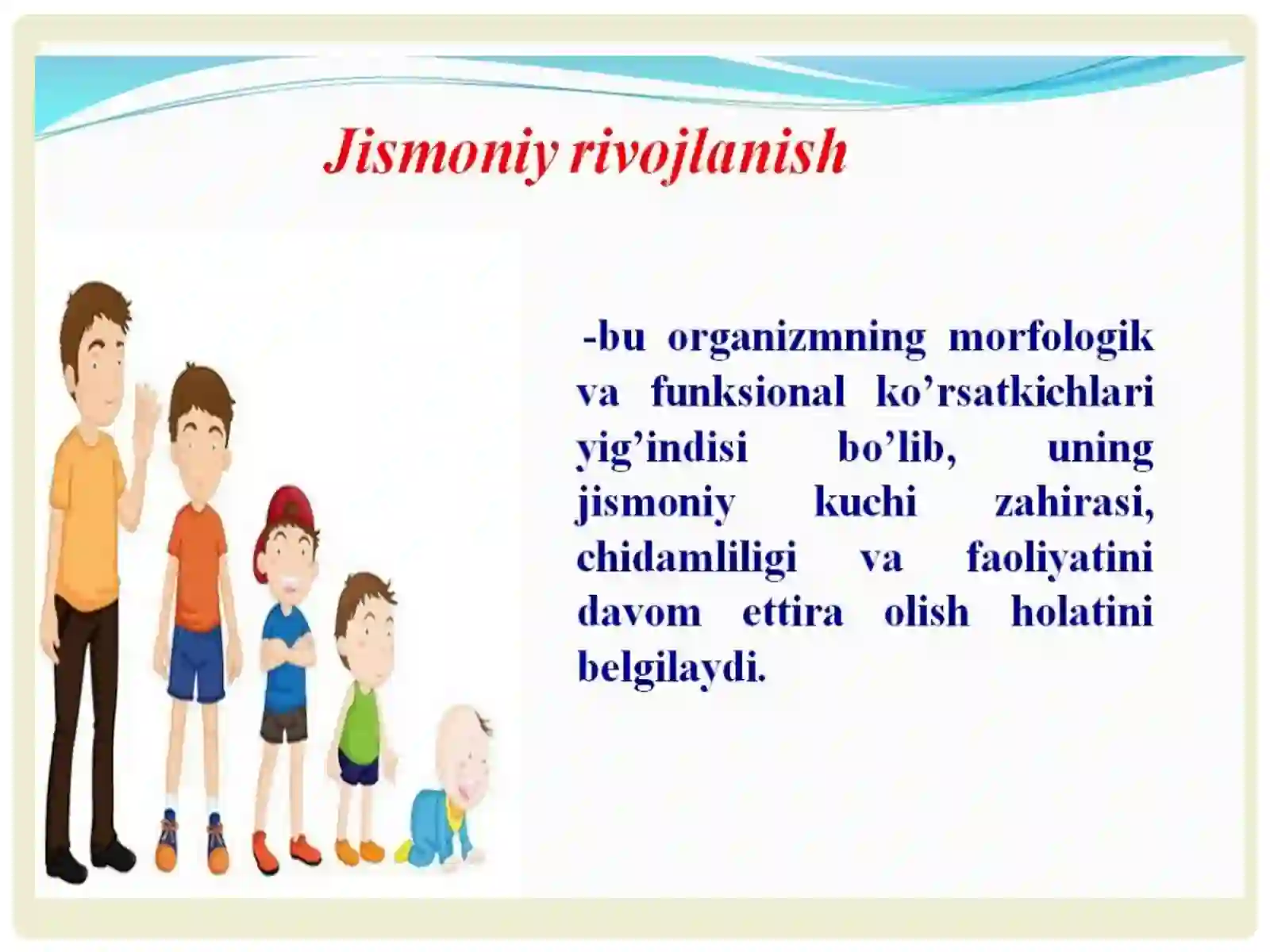 Jismoniy rivojlanish

-bu organizmning morfologik va funksional ko’rsatkichlari yig’indisi bo’lib, uning jismoniy kuchi zahirasi, chidamliligi va faoliyatini davom ettira olish holatini belgilaydi.